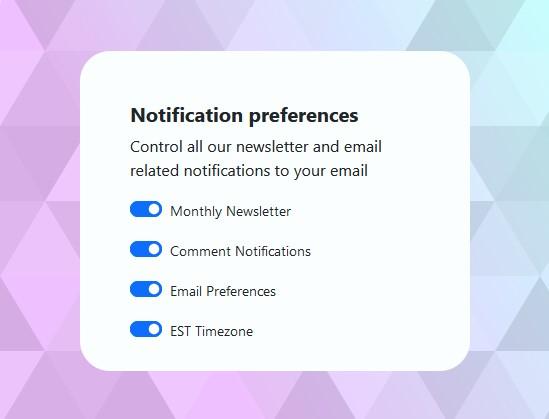 Notification preferences

Control all our newsletter and email related notifications to your email

Monthly Newsletter

Comment Notifications

Email Preferences

EST Timezone